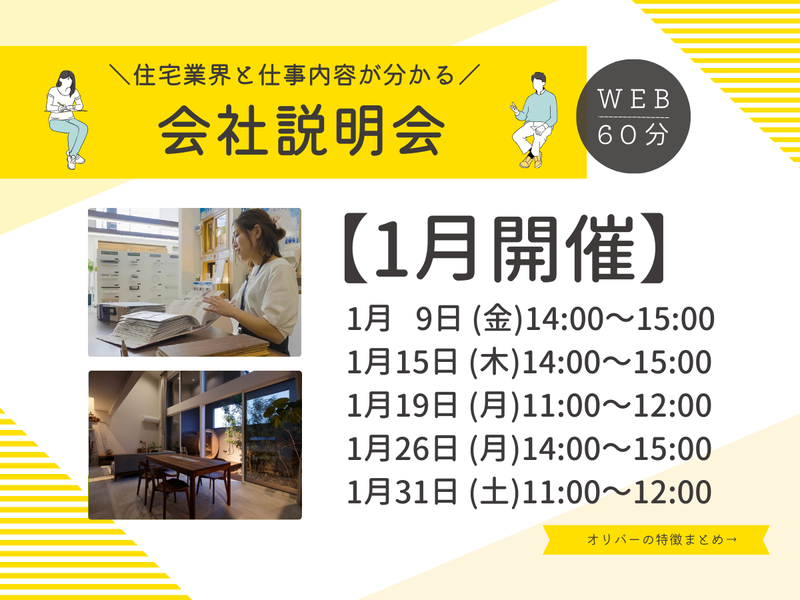 ＼住宅業界と仕事内容が分かる／

会社説明会

WEB
60分

【1月開催】

1月 9日 (金)14:00～15:00
1月15日 (木)14:00～15:00
1月19日 (月)11:00～12:00
1月26日 (月)14:00～15:00
1月31日 (土)11:00～12:00

オリバーの特徴まとめ→